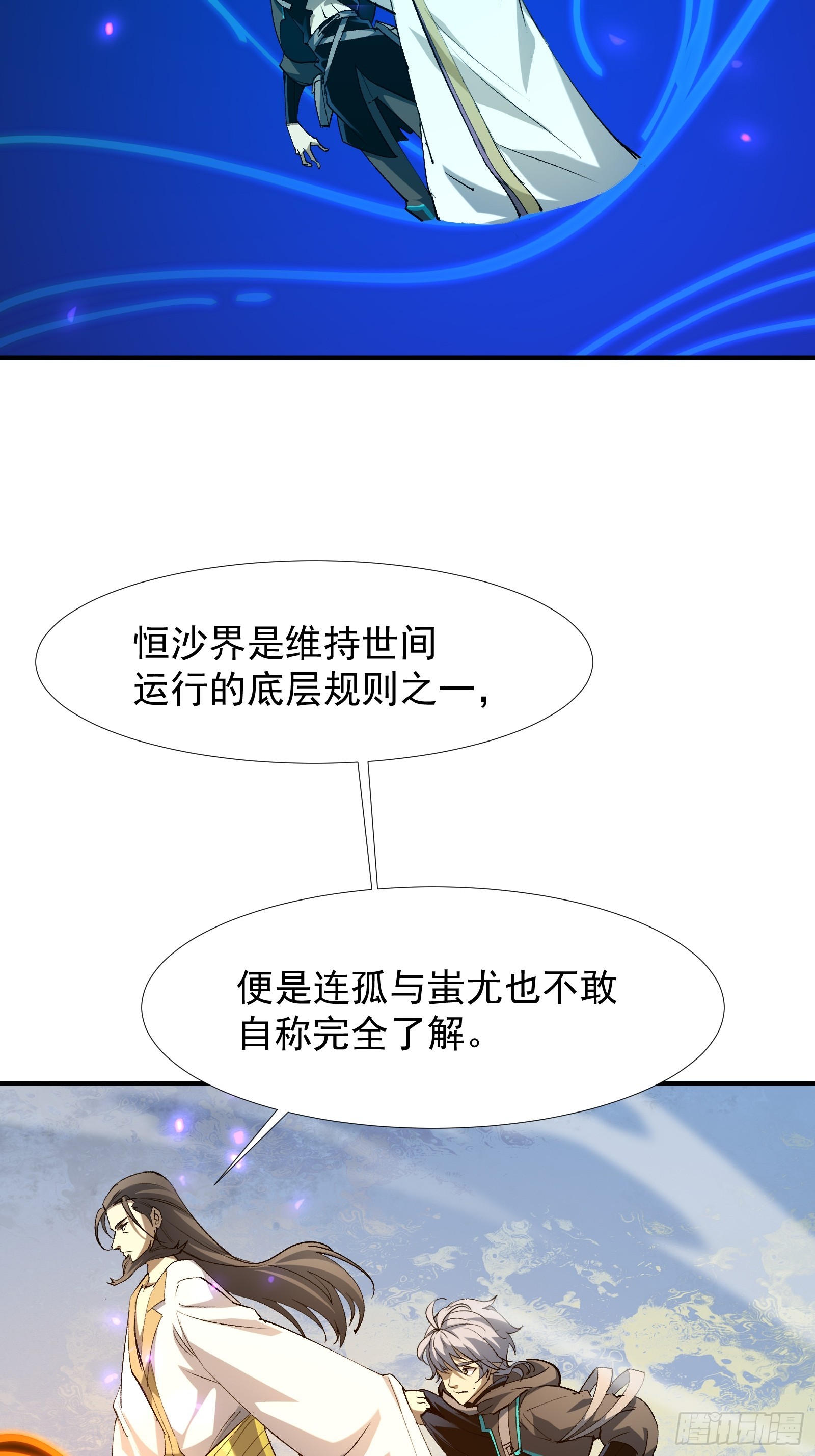 恒沙界是维持世间运行的底层规则之一，

便是连孤与蚩尤也不敢自称完全了解。

腾讯动漫